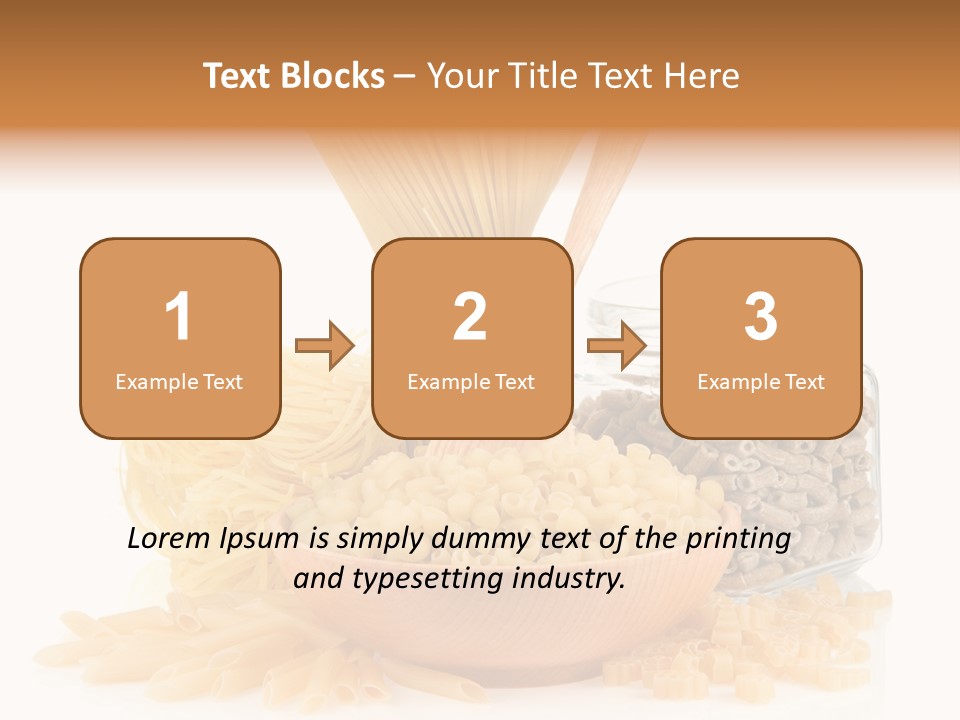 Text Blocks – Your Title Text Here

1
Example Text

2
Example Text

3
Example Text

Lorem Ipsum is simply dummy text of the printing and typesetting industry.